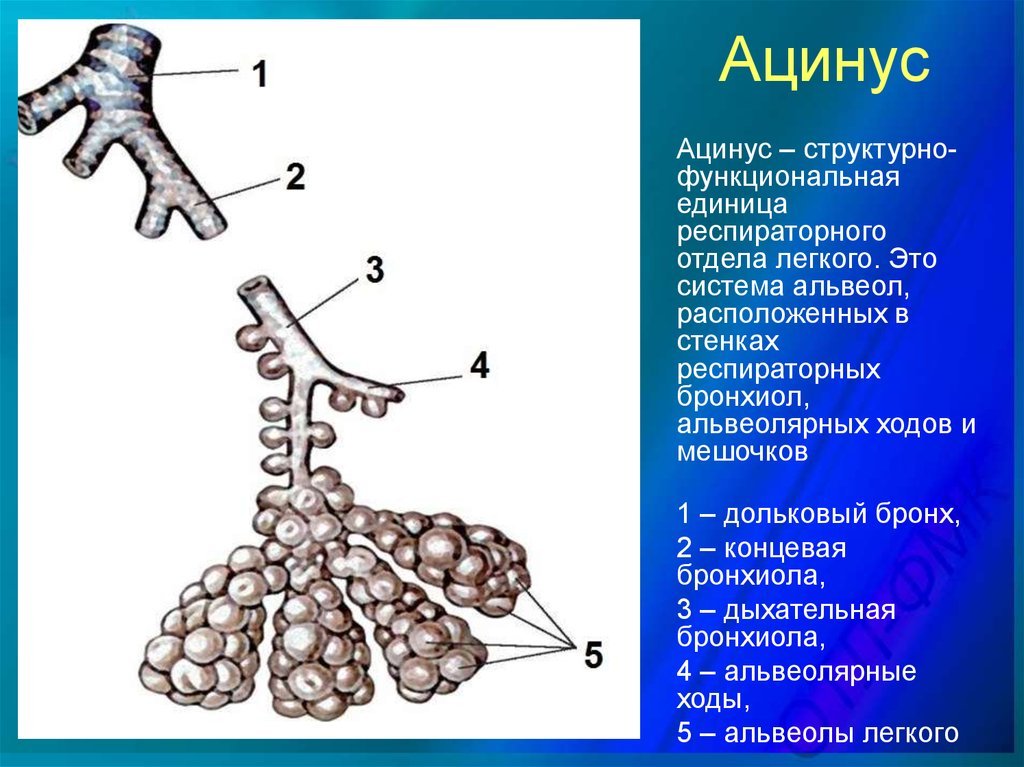 1
2
3
4
5

Ацинус

Ацинус – структурно-функциональная единица респираторного отдела легкого. Это система альвеол, расположенных в стенках респираторных бронхиол, альвеолярных ходов и мешочков

1 – дольковый бронх,
2 – концевая бронхиола,
3 – дыхательная бронхиола,
4 – альвеолярные ходы,
5 – альвеолы легкого